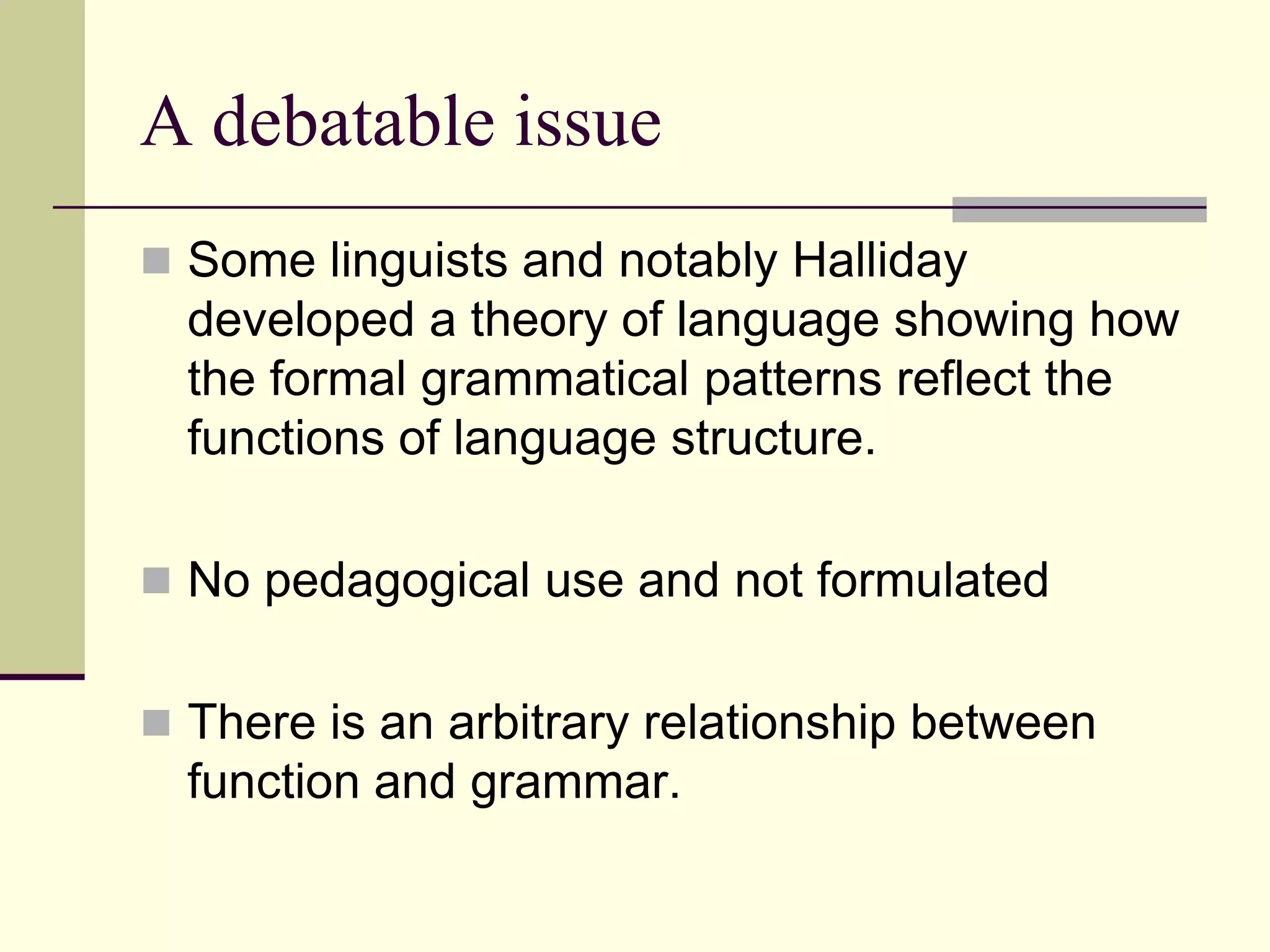 A debatable issue

Some linguists and notably Halliday developed a theory of language showing how the formal grammatical patterns reflect the functions of language structure.

No pedagogical use and not formulated

There is an arbitrary relationship between function and grammar.